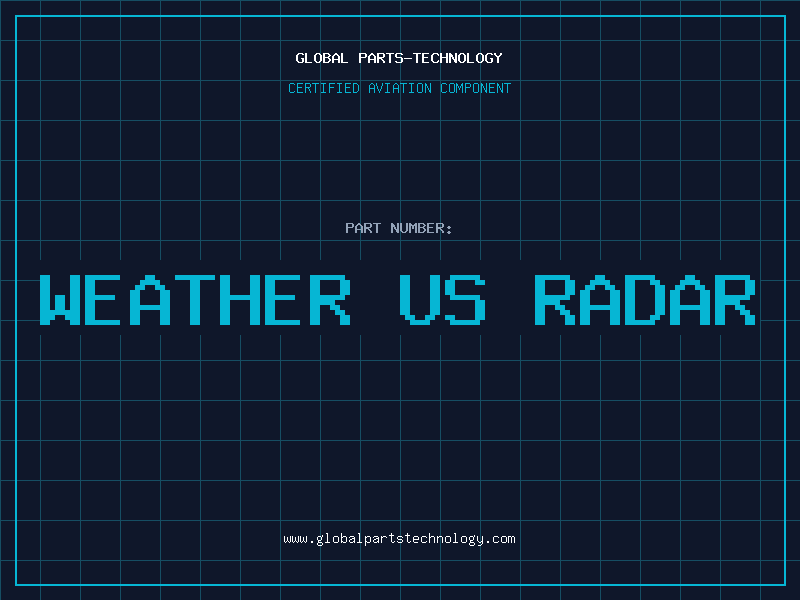 GLOBAL PARTS-TECHNOLOGY

CERTIFIED AVIATION COMPONENT

PART NUMBER:

WEATHER VS RADAR

www.globalpartstechnology.com